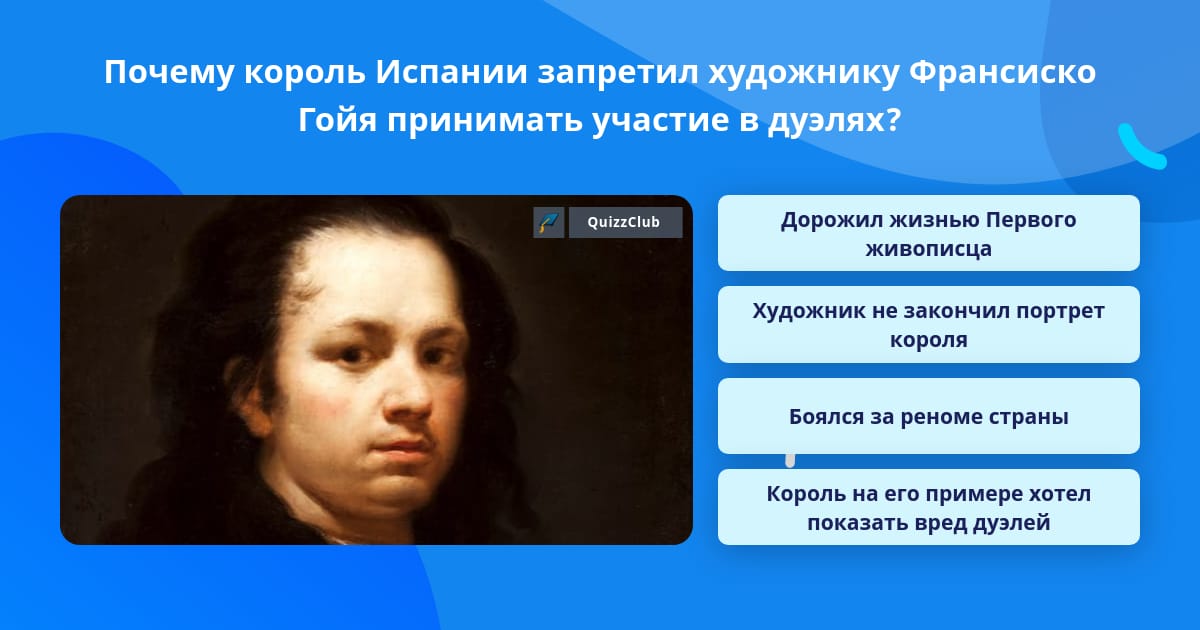 Почему король Испании запретил художнику Франсиско Гойя принимать участие в дуэлях?

QuizzClub

Дорожил жизнью Первого живописца

Художник не закончил портрет короля

Боялся за реноме страны

Король на его примере хотел показать вред дуэлей